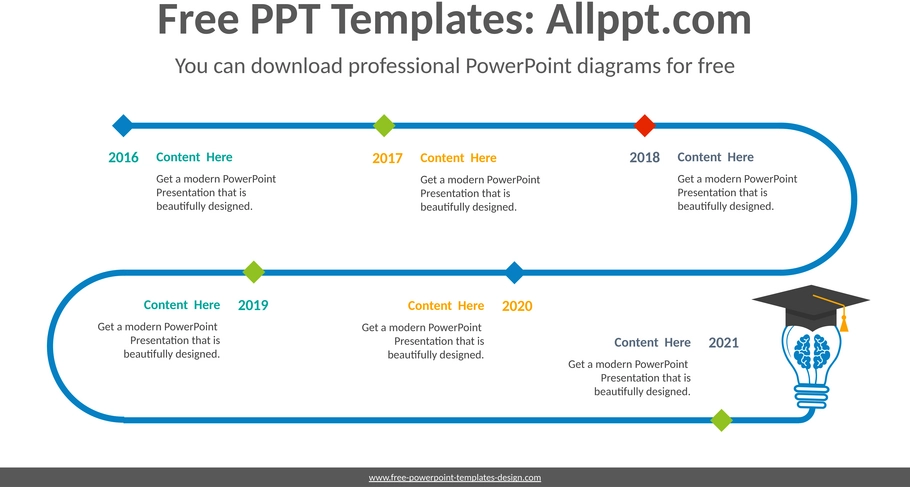 Free PPT Templates: Allppt.com

You can download professional PowerPoint diagrams for free

2016

Content Here

Get a modern PowerPoint Presentation that is beautifully designed.

2017

Content Here

Get a modern PowerPoint Presentation that is beautifully designed.

2018

Content Here

Get a modern PowerPoint Presentation that is beautifully designed.

Content Here

2019

Get a modern PowerPoint Presentation that is beautifully designed.

Content Here

2020

Get a modern PowerPoint Presentation that is beautifully designed.

Content Here

2021

Get a modern PowerPoint Presentation that is beautifully designed.

www.free-powerpoint-templates-design.com